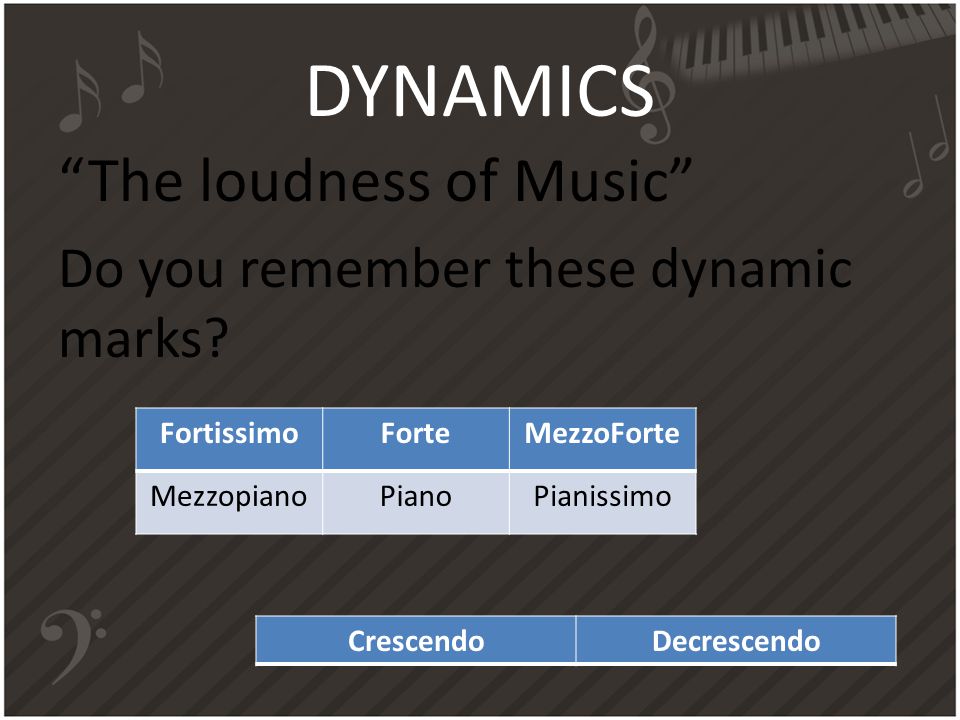 DYNAMICS

“The loudness of Music”

Do you remember these dynamic marks?

| Fortissimo | Forte | MezzoForte |
|---|---|---|
| Mezzopiano | Piano | Pianissimo |

| Crescendo | Decrescendo |
|---|---|